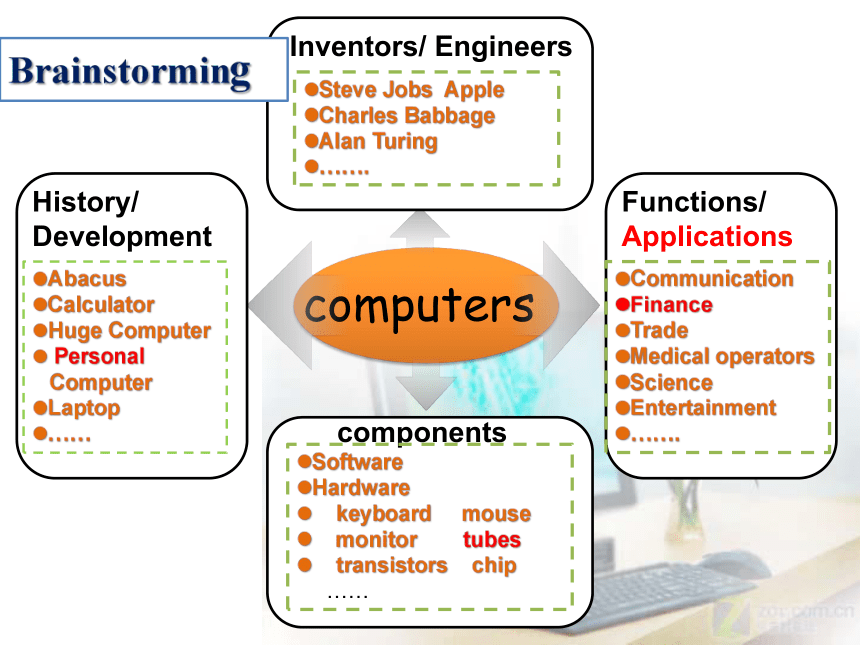 Brainstorming

Inventors/ Engineers
●Steve Jobs Apple
●Charles Babbage
●Alan Turing
●…….

History/ Development
●Abacus
●Calculator
●Huge Computer
● Personal Computer
●Laptop
●……

computers

Functions/ Applications
●Communication
●Finance
●Trade
●Medical operators
●Science
●Entertainment
●…….

components
●Software
●Hardware
● keyboard mouse
● monitor tubes
● transistors chip
……

zol.com.cn